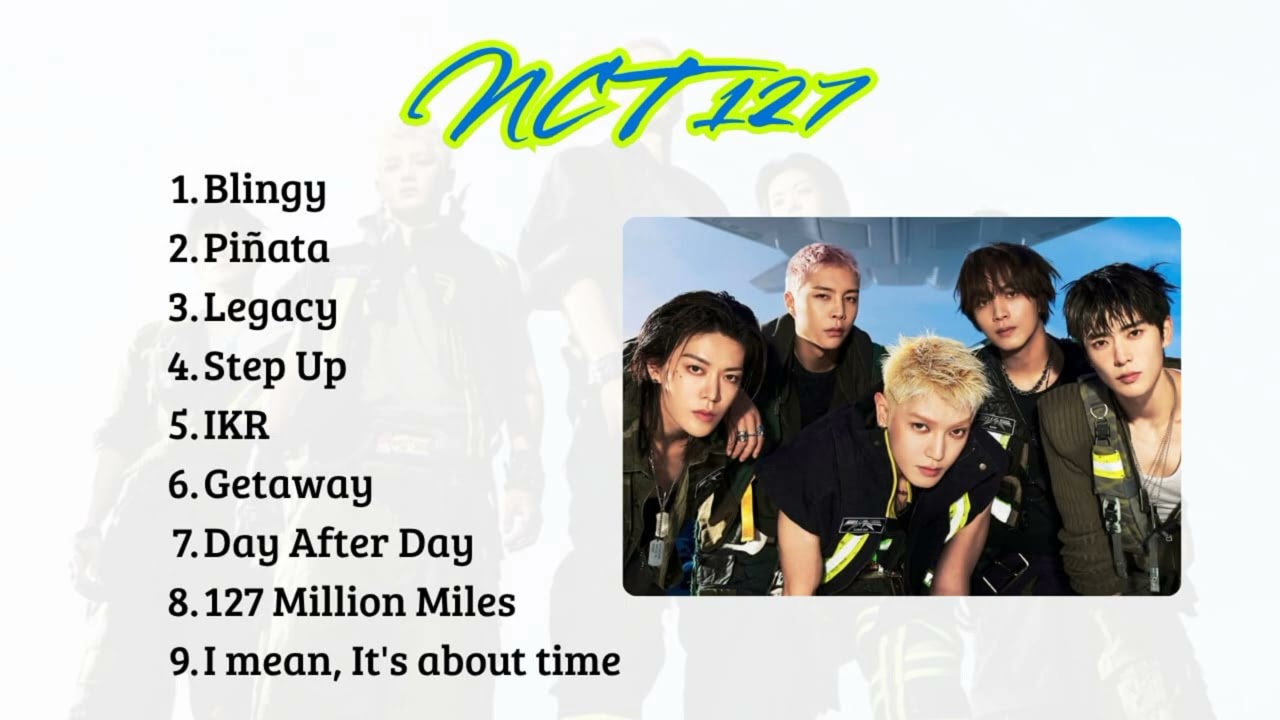 NCT 127

1. Blingy
2. Piñata
3. Legacy
4. Step Up
5. IKR
6. Getaway
7. Day After Day
8. 127 Million Miles
9. I mean, It's about time